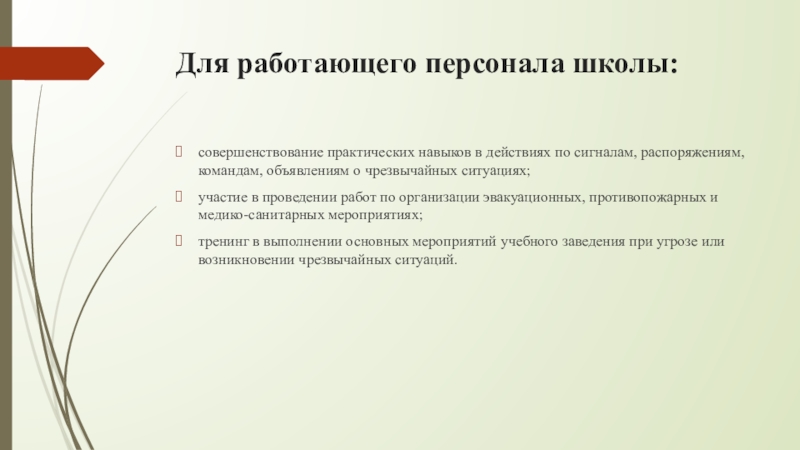 Для работающего персонала школы:

совершенствование практических навыков в действиях по сигналам, распоряжениям, командам, объявлениям о чрезвычайных ситуациях;

участие в проведении работ по организации эвакуационных, противопожарных и медико-санитарных мероприятиях;

тренинг в выполнении основных мероприятий учебного заведения при угрозе или возникновении чрезвычайных ситуаций.